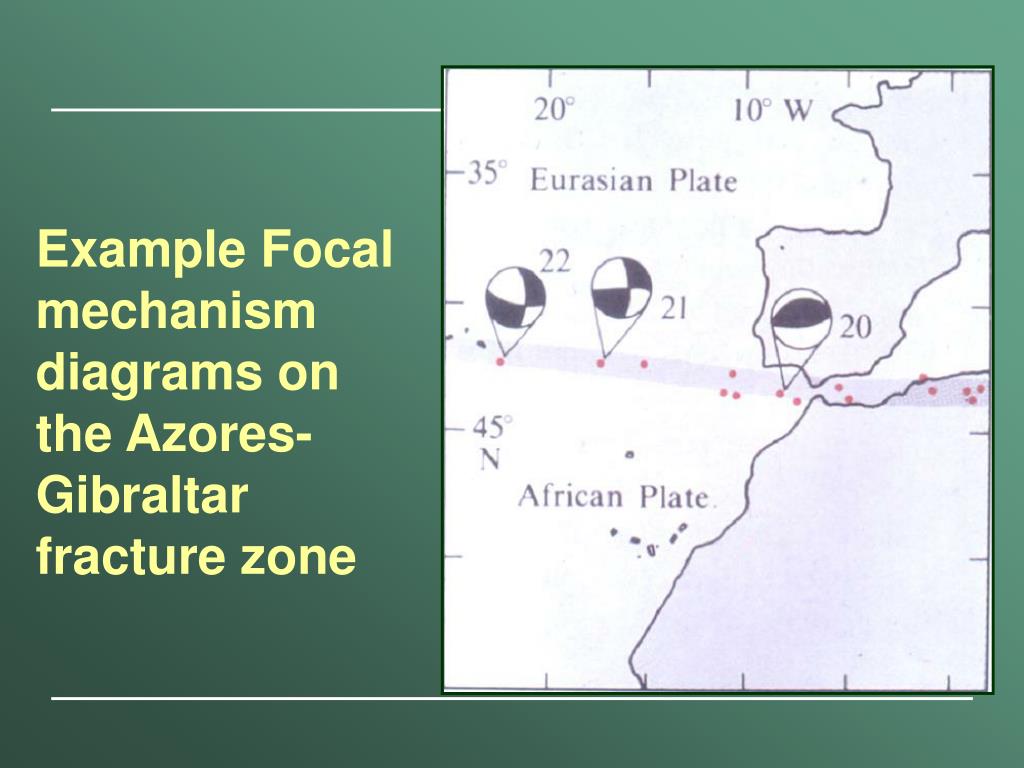 Example Focal mechanism diagrams on the Azores-Gibraltar fracture zone

20°
10° W
35°
Eurasian Plate
22
21
20
45°
N
African Plate